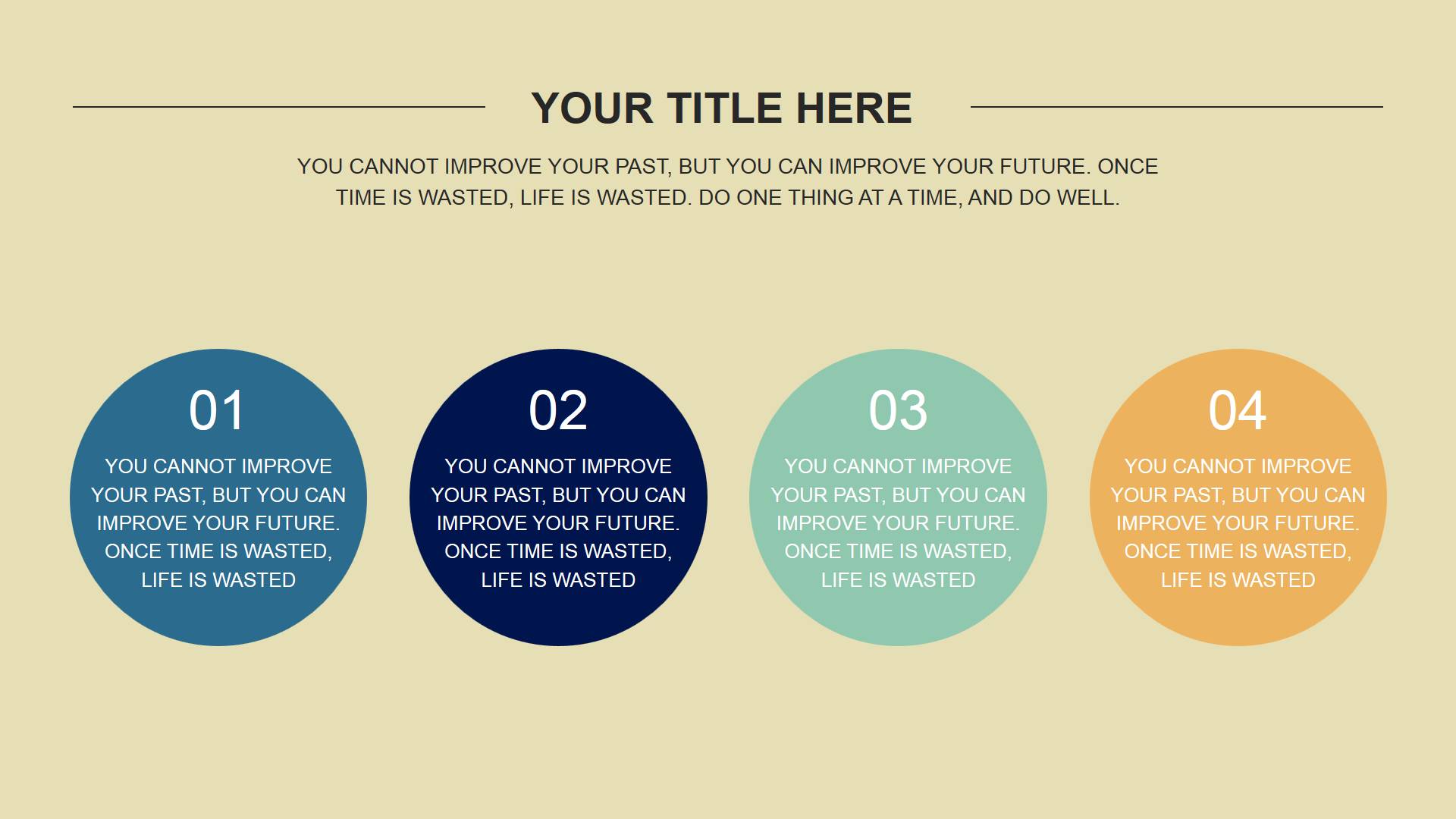 YOUR TITLE HERE

YOU CANNOT IMPROVE YOUR PAST, BUT YOU CAN IMPROVE YOUR FUTURE. ONCE TIME IS WASTED, LIFE IS WASTED. DO ONE THING AT A TIME, AND DO WELL.

01

YOU CANNOT IMPROVE YOUR PAST, BUT YOU CAN IMPROVE YOUR FUTURE. ONCE TIME IS WASTED, LIFE IS WASTED

02

YOU CANNOT IMPROVE YOUR PAST, BUT YOU CAN IMPROVE YOUR FUTURE. ONCE TIME IS WASTED, LIFE IS WASTED

03

YOU CANNOT IMPROVE YOUR PAST, BUT YOU CAN IMPROVE YOUR FUTURE. ONCE TIME IS WASTED, LIFE IS WASTED

04

YOU CANNOT IMPROVE YOUR PAST, BUT YOU CAN IMPROVE YOUR FUTURE. ONCE TIME IS WASTED, LIFE IS WASTED